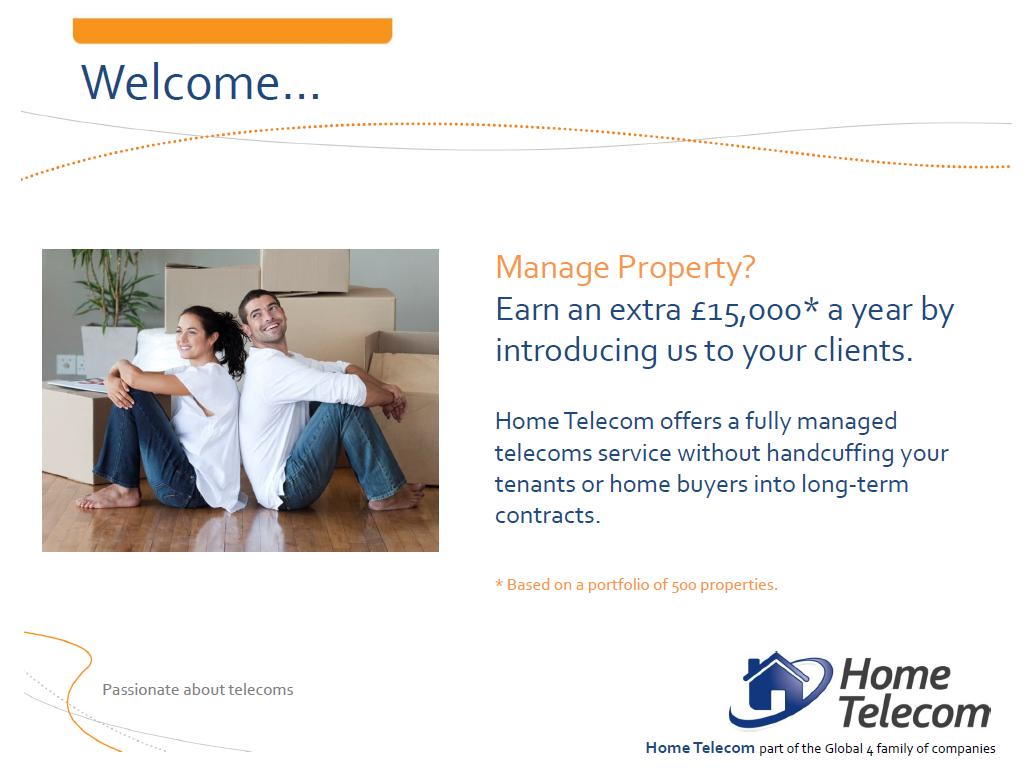 Welcome...

Manage Property?
Earn an extra £15,000* a year by introducing us to your clients.

Home Telecom offers a fully managed telecoms service without handcuffing your tenants or home buyers into long-term contracts.

* Based on a portfolio of 500 properties.

Passionate about telecoms

Home Telecom

Home Telecom part of the Global 4 family of companies